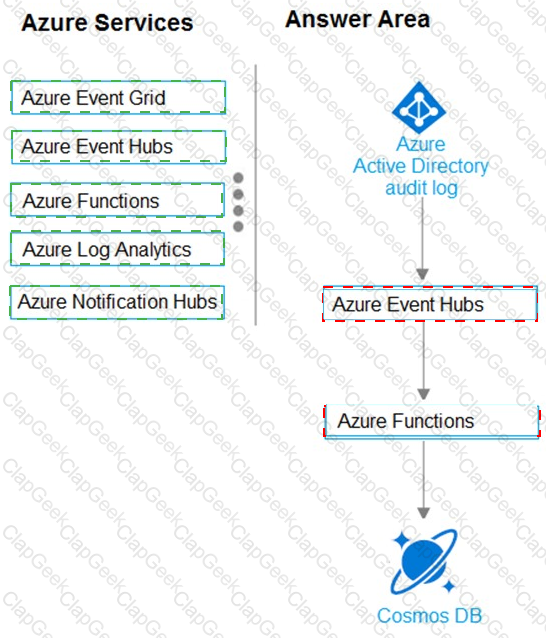 Azure Services

Azure Event Grid

Azure Event Hubs

Azure Functions

Azure Log Analytics

Azure Notification Hubs

Answer Area

Azure Active Directory audit log

Azure Event Hubs

Azure Functions

Cosmos DB

ClapGeek